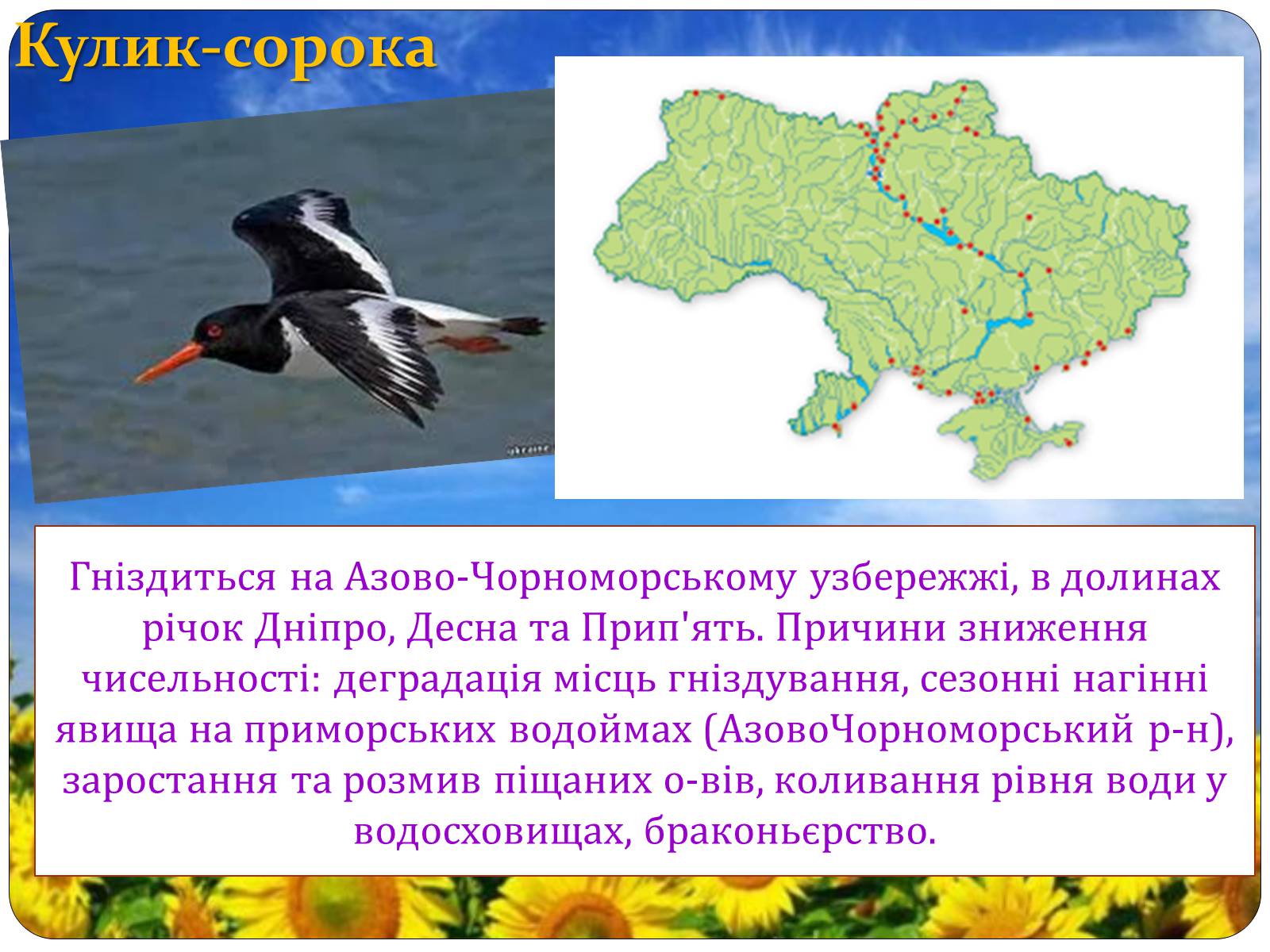 Кулик-сорока

Гніздиться на Азово-Чорноморському узбережжі, в долинах річок Дніпро, Десна та Прип'ять. Причини зниження чисельності: деградація місць гніздування, сезонні нагінні явища на приморських водоймах (АзовоЧорноморський р-н), заростання та розмив піщаних о-вів, коливання рівня води у водосховищах, браконьєрство.